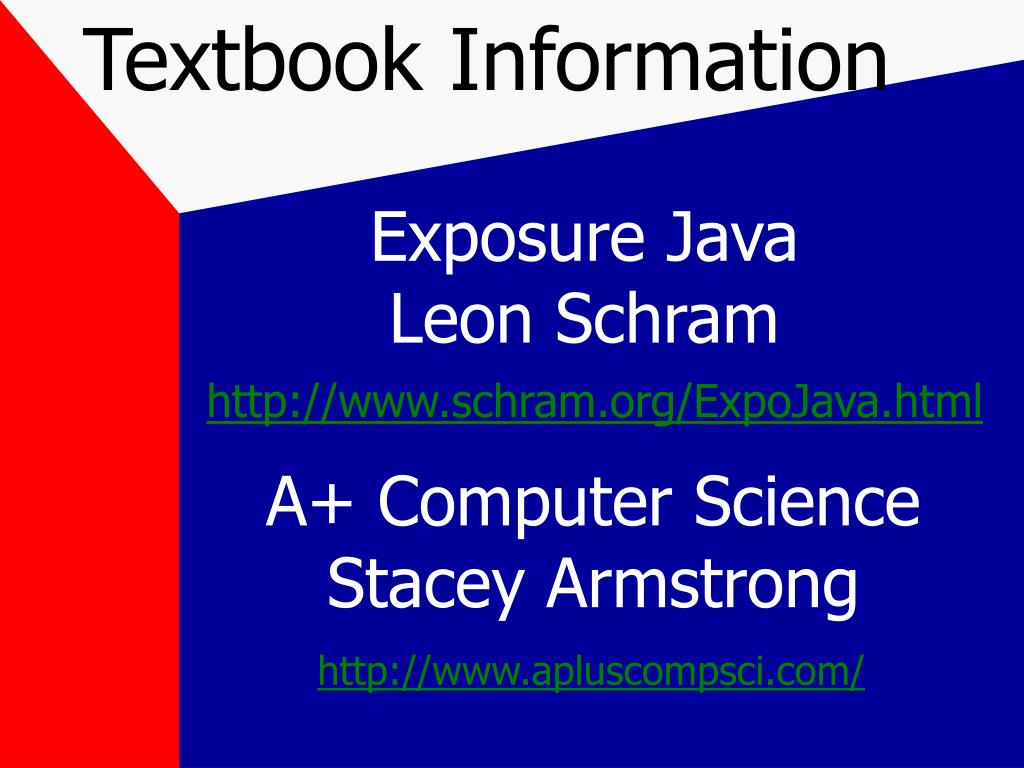 Textbook Information

Exposure Java
Leon Schram

http://www.schram.org/ExpoJava.html

A+ Computer Science
Stacey Armstrong

http://www.apluscompsci.com/